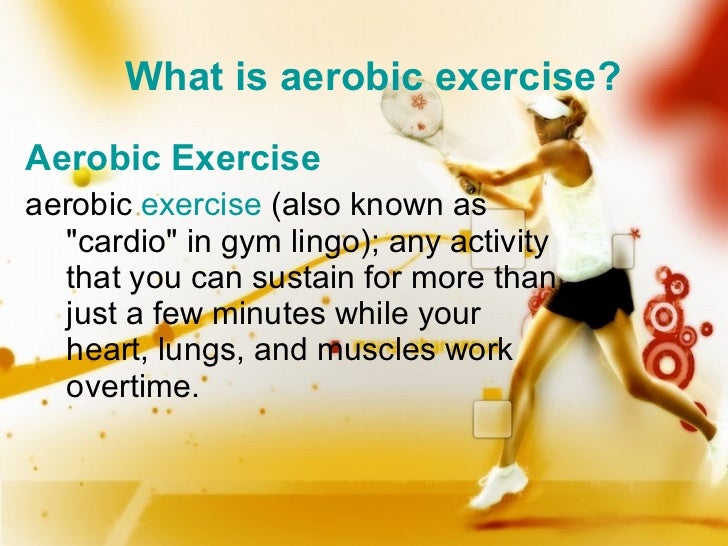 What is aerobic exercise?

Aerobic Exercise

aerobic exercise (also known as "cardio" in gym lingo); any activity that you can sustain for more than just a few minutes while your heart, lungs, and muscles work overtime.